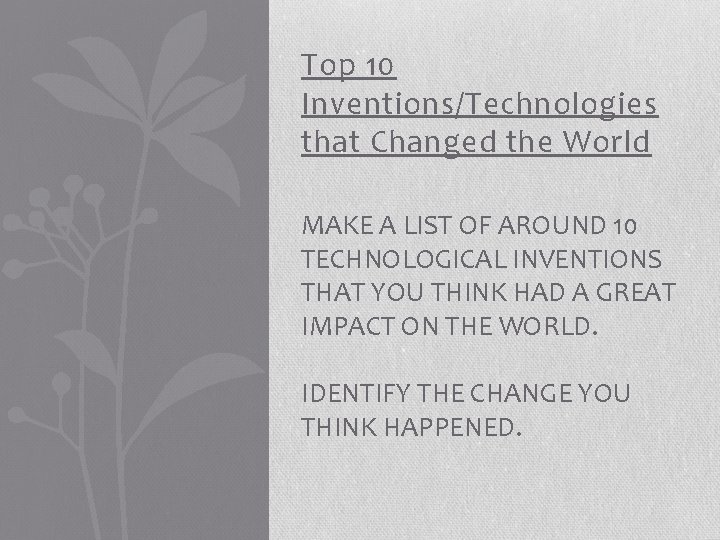 Top 10 Inventions/Technologies that Changed the World

MAKE A LIST OF AROUND 10 TECHNOLOGICAL INVENTIONS THAT YOU THINK HAD A GREAT IMPACT ON THE WORLD.

IDENTIFY THE CHANGE YOU THINK HAPPENED.